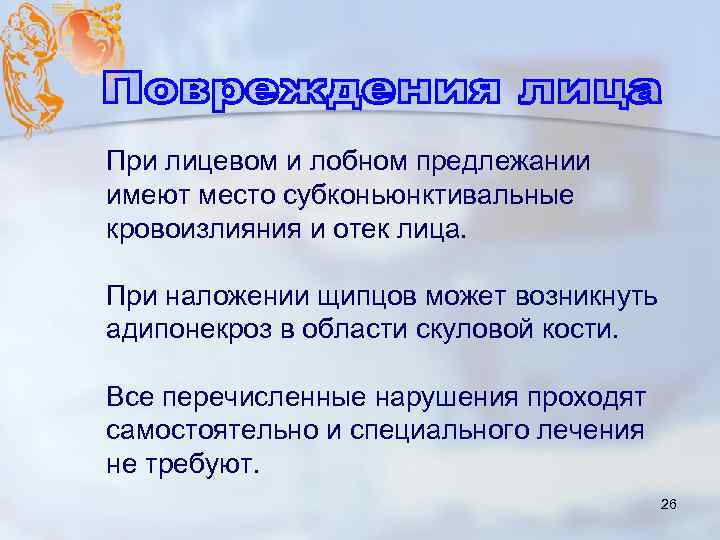 Повреждения лица

При лицевом и лобном предлежании имеют место субконьюнктивальные кровоизлияния и отек лица.

При наложении щипцов может возникнуть адипонекроз в области скуловой кости.

Все перечисленные нарушения проходят самостоятельно и специального лечения не требуют.

26